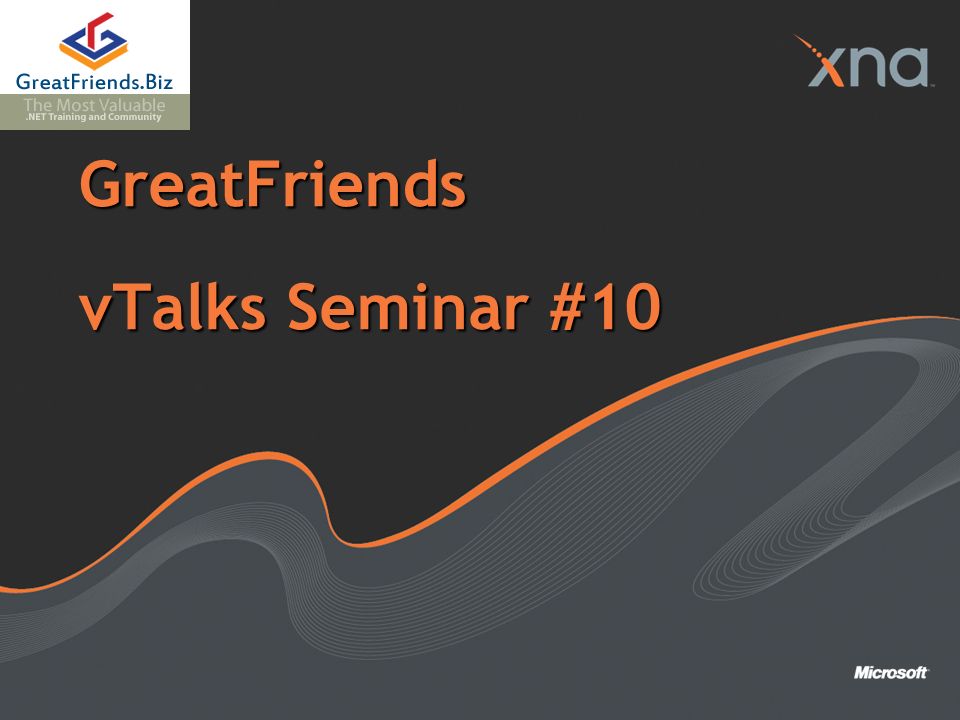 GreatFriends.Biz
The Most Valuable
.NET Training and Community

xna

GreatFriends

vTalks Seminar #10

Microsoft